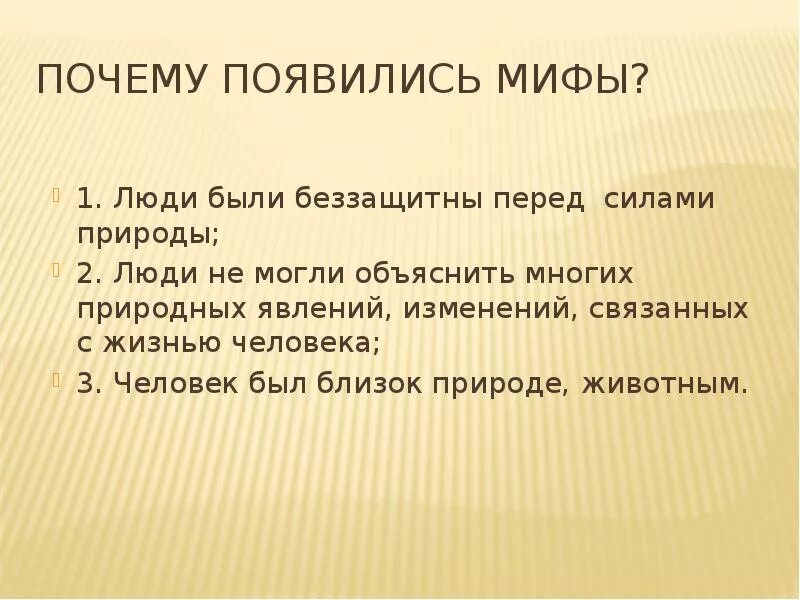 ПОЧЕМУ ПОЯВИЛИСЬ МИФЫ?

1. Люди были беззащитны перед силами природы;

2. Люди не могли объяснить многих природных явлений, изменений, связанных с жизнью человека;

3. Человек был близок природе, животным.